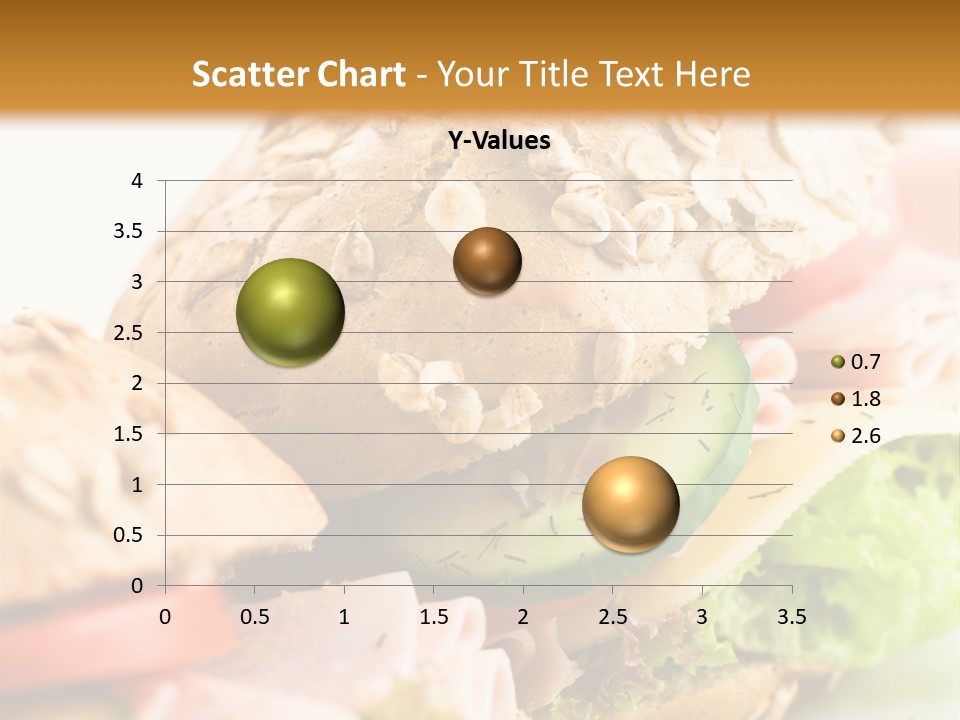 Scatter Chart - Your Title Text Here

Y-Values

4
3.5
3
2.5
2
1.5
1
0.5
0

0 0.5 1 1.5 2 2.5 3 3.5

0.7
1.8
2.6